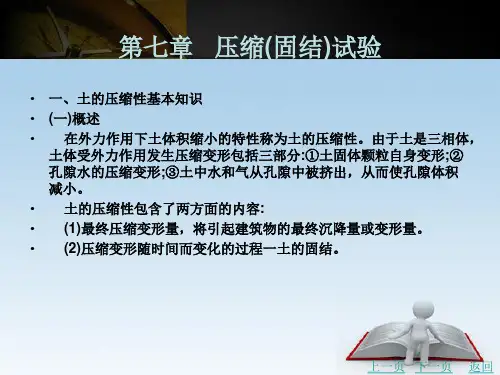 第七章 压缩(固结)试验

• 一、土的压缩性基本知识
• (一)概述
• 在外力作用下土体积缩小的特性称为土的压缩性。由于土是三相体，土体受外力作用发生压缩变形包括三部分:①土固体颗粒自身变形;②孔隙水的压缩变形;③土中水和气从孔隙中被挤出，从而使孔隙体积减小。
• 土的压缩性包含了两方面的内容:
• (1)最终压缩变形量，将引起建筑物的最终沉降量或变形量。
• (2)压缩变形随时间而变化的过程一土的固结。

上一页 下一页 返回